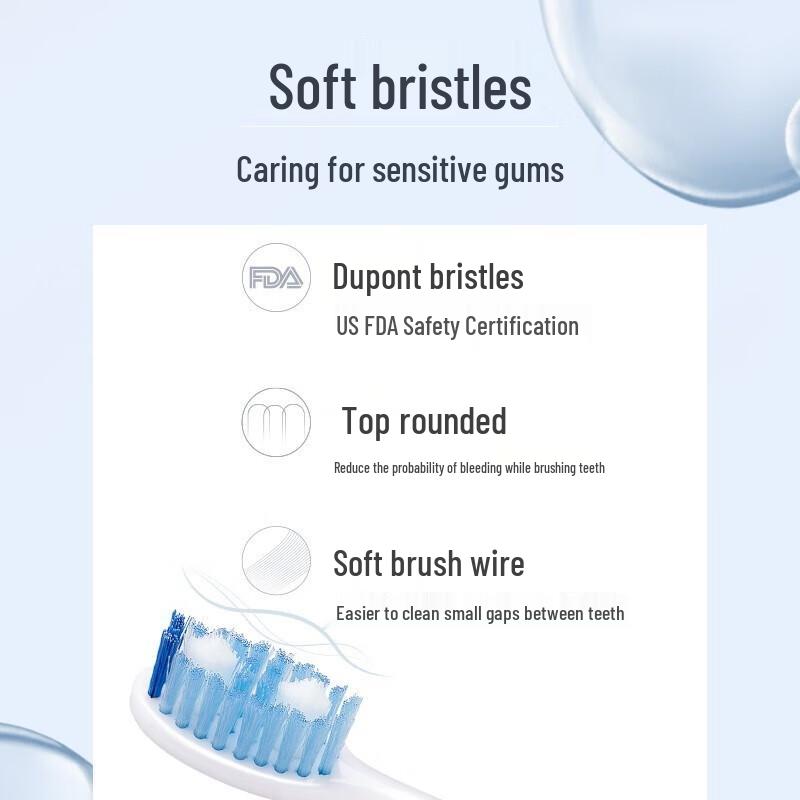 Soft bristles

Caring for sensitive gums

FDA

Dupont bristles

US FDA Safety Certification

Top rounded

Reduce the probability of bleeding while brushing teeth

Soft brush wire

Easier to clean small gaps between teeth